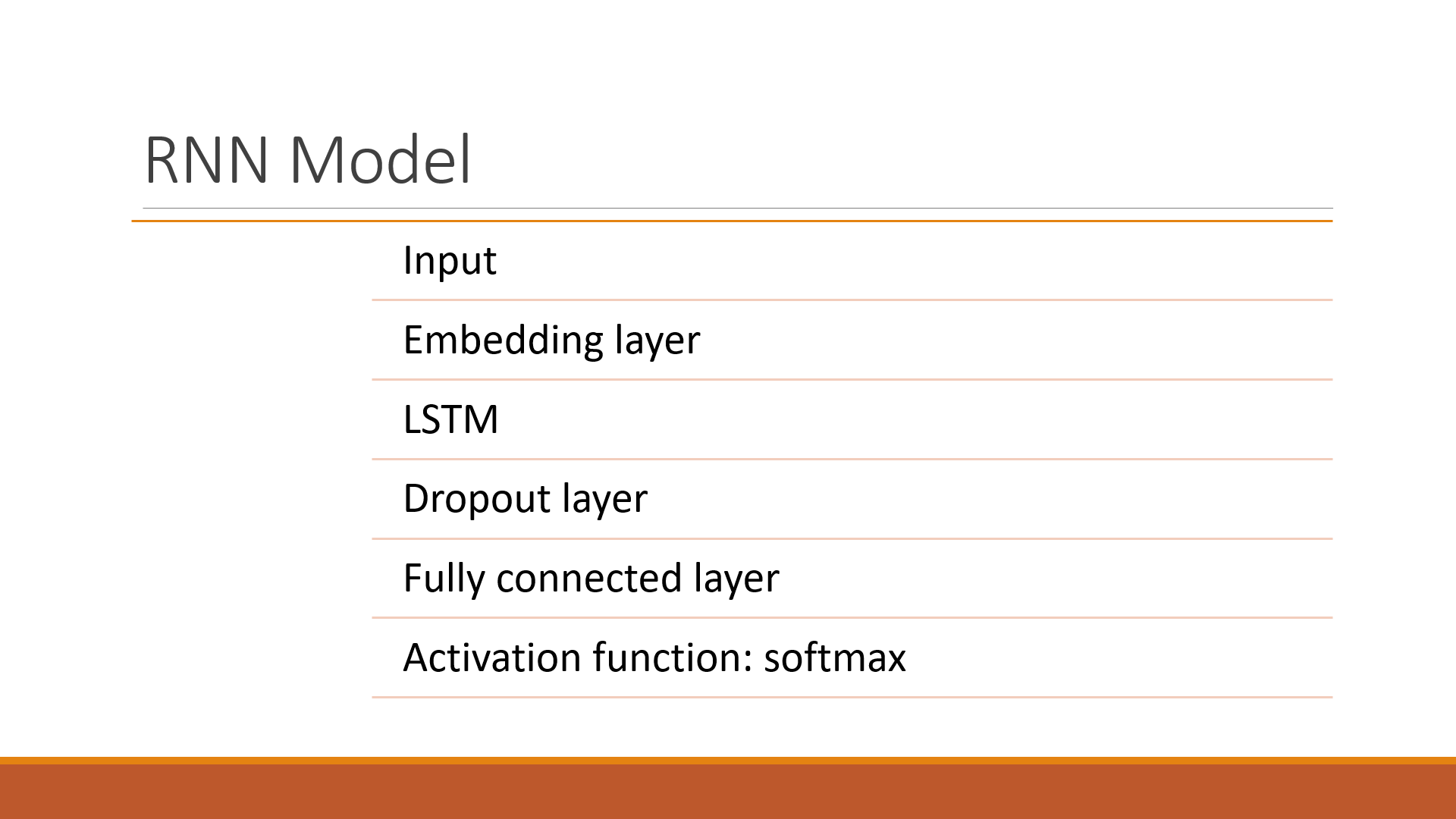 RNN Model

Input

Embedding layer

LSTM

Dropout layer

Fully connected layer

Activation function: softmax